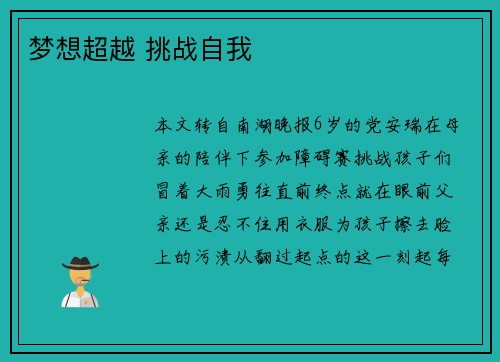 梦想超越 挑战自我

本文转自南湖晚报6岁的党安瑞在母亲的陪伴下参加障碍赛挑战孩子们冒着大雨勇往直前终点就在眼前父亲还是忍不住用衣服为孩子擦去脸上的污渍从翻过起点的这一刻起每